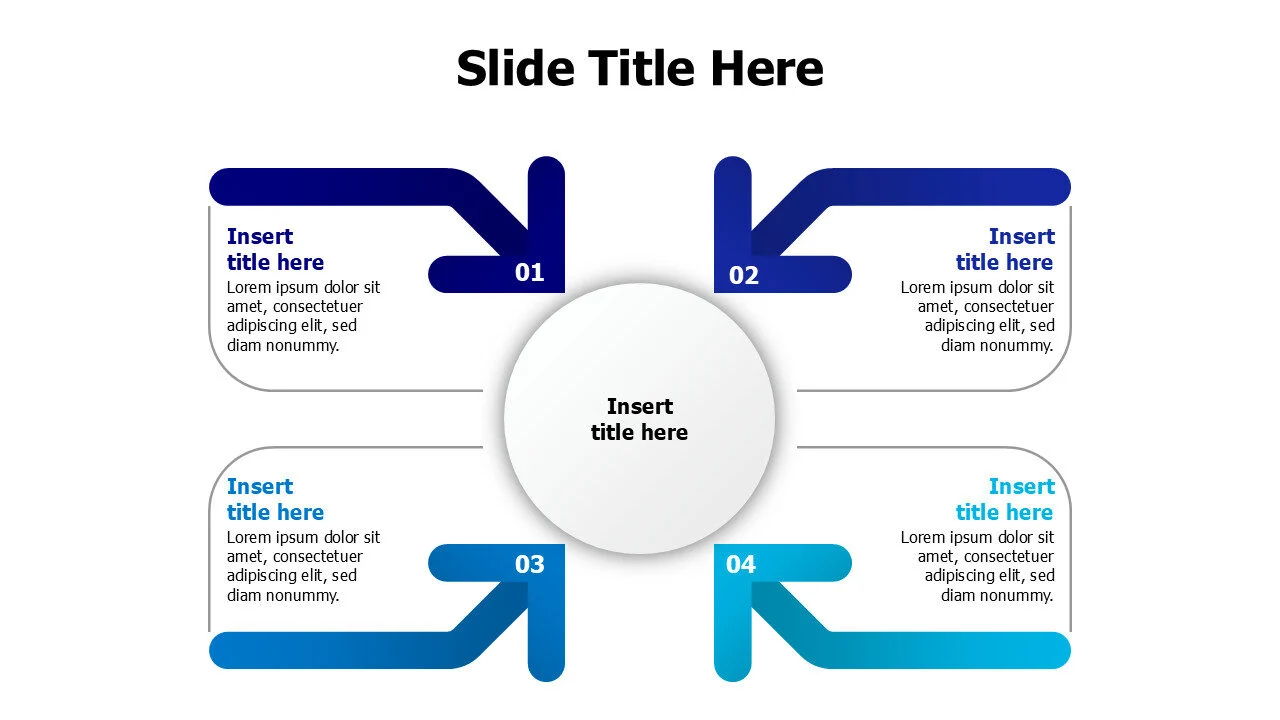 Slide Title Here

Insert title here
Lorem ipsum dolor sit amet, consectetuer adipiscing elit, sed diam nonummy.

01

02

Insert title here
Lorem ipsum dolor sit amet, consectetuer adipiscing elit, sed diam nonummy.

Insert title here

Insert title here
Lorem ipsum dolor sit amet, consectetuer adipiscing elit, sed diam nonummy.

03

04

Insert title here
Lorem ipsum dolor sit amet, consectetuer adipiscing elit, sed diam nonummy.